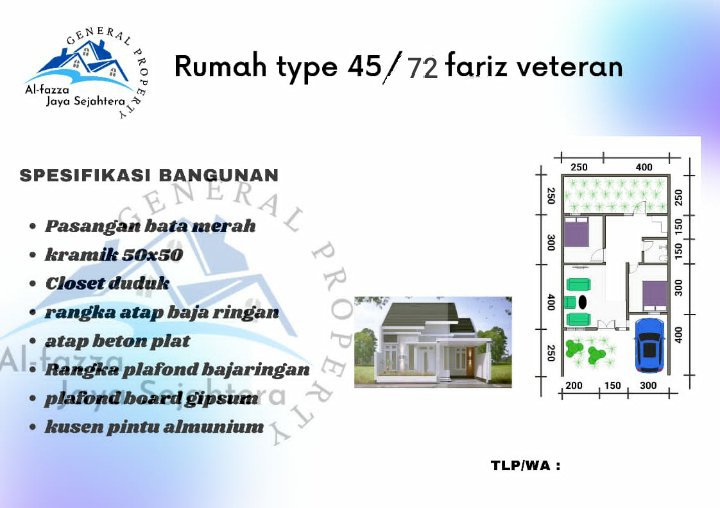 GENERAL PROPERTY
Al-fazza
Jaya Sejahtera

Rumah type 45/72 fariz veteran

SPESIFIKASI BANGUNAN

- Pasangan bata merah
- kramik 50x50
- Closet duduk
- rangka atap baja ringan
- atap beton plat
- Rangka plafond bajaringan
- plafond board gipsum
- kusen pintu almunium

GENERAL PROPERTY
Al-fazza
Jaya Sejahtera

250 400
250 300 400 250
250 150 150 300 400
200 150 300

TLP/WA :